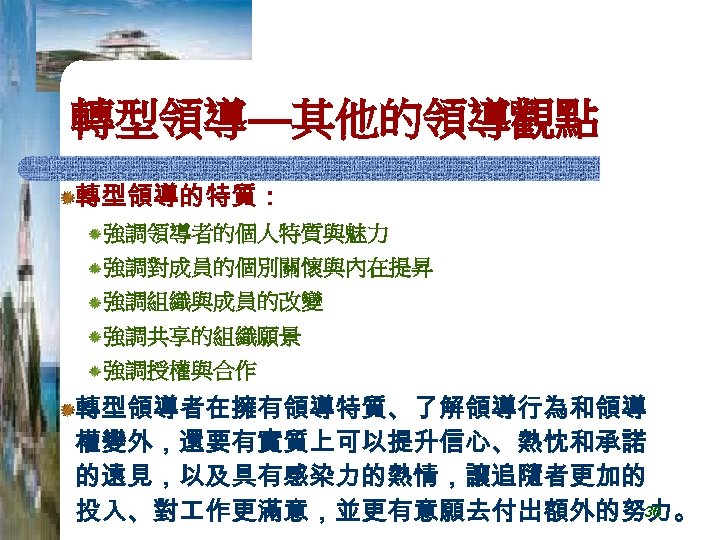 轉型領導—其他的領導觀點

轉型領導的特質：

強調領導者的個人特質與魅力

強調對成員的個別關懷與內在提昇

強調組織與成員的改變

強調共享的組織願景

強調授權與合作

轉型領導者在擁有領導特質、了解領導行為和領導權變外，還要有實質上可以提升信心、熱忱和承諾的遠見，以及具有感染力的熱情，讓追隨者更加的投入、對工作更滿意，並更有意願去付出額外的努力。

30